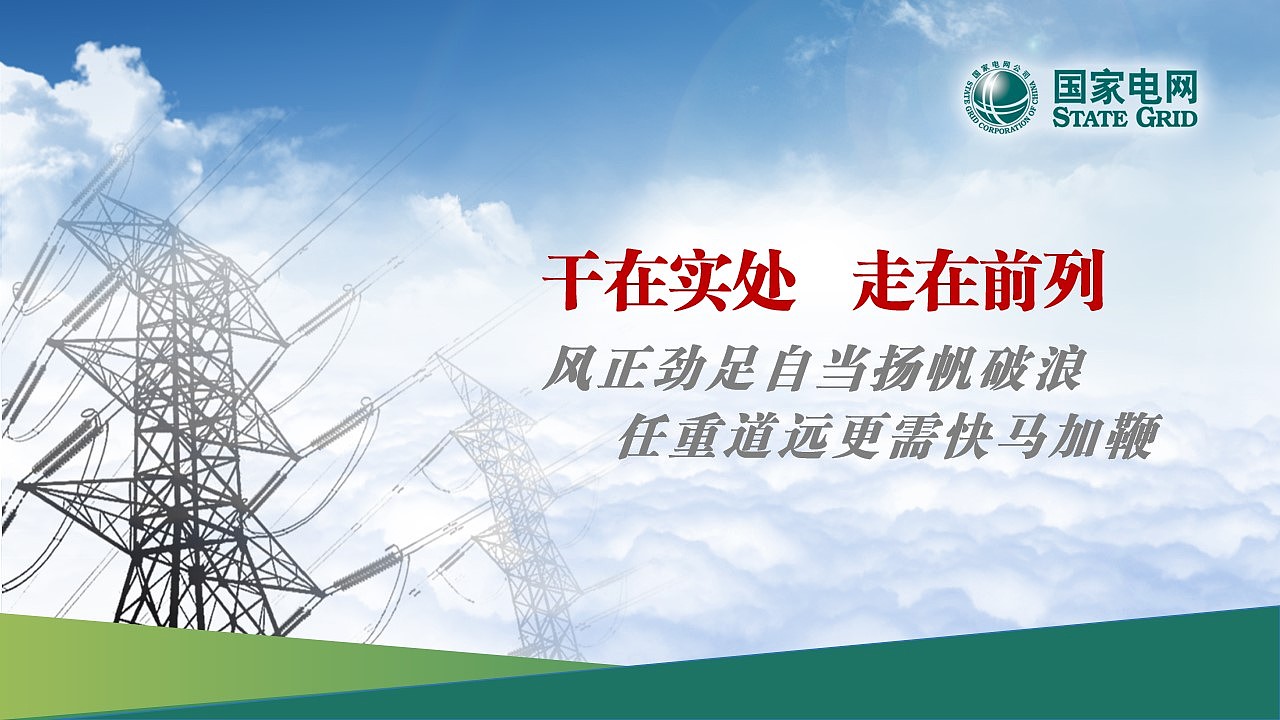 国家电网公司
STATE GRID CORPORATION OF CHINA
国家电网
STATE GRID

干在实处 走在前列

风正劲足自当扬帆破浪
任重道远更需快马加鞭